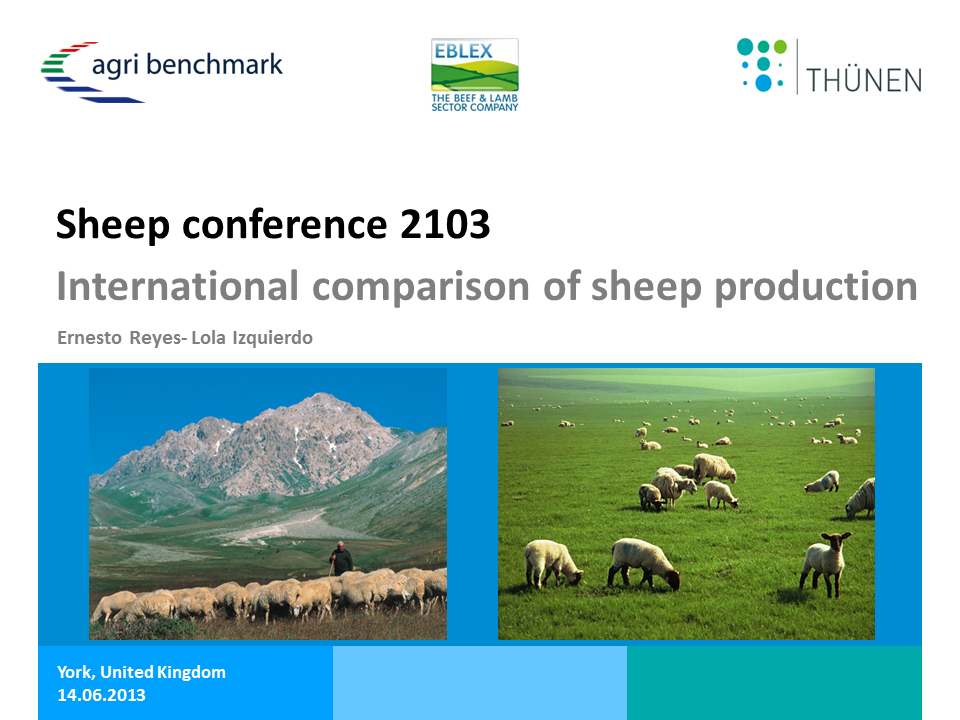 agri benchmark

EBLEX
THE BEEF & LAMB SECTOR COMPANY

THÜNEN

Sheep conference 2103
International comparison of sheep production
Ernesto Reyes- Lola Izquierdo

York, United Kingdom
14.06.2013